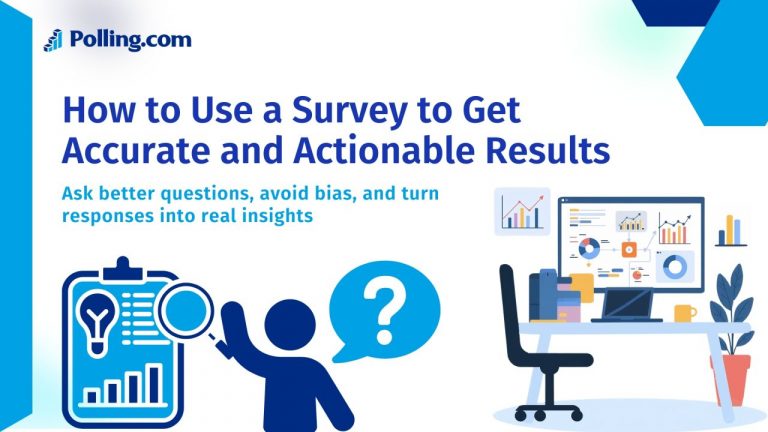 Polling.com

How to Use a Survey to Get Accurate and Actionable Results

Ask better questions, avoid bias, and turn responses into real insights

?